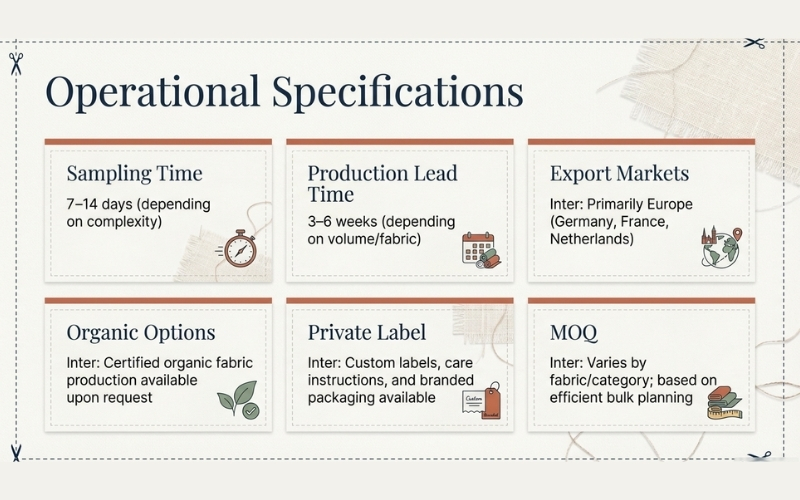 Operational Specifications

Sampling Time

7–14 days (depending on complexity)

Production Lead Time

3–6 weeks (depending on volume/fabric)

Export Markets

Inter: Primarily Europe (Germany, France, Netherlands)

Organic Options

Inter: Certified organic fabric production available upon request

Private Label

Inter: Custom labels, care instructions, and branded packaging available

Custom

MOQ

Inter: Varies by fabric/category; based on efficient bulk planning